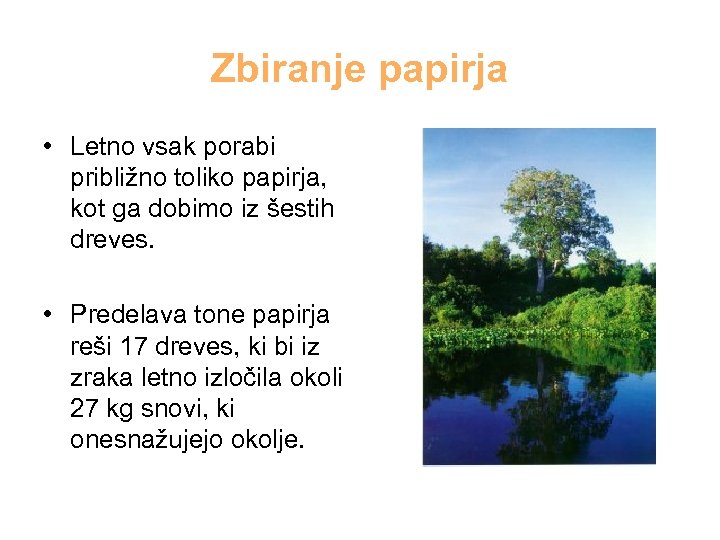 Zbiranje papirja

• Letno vsak porabi približno toliko papirja, kot ga dobimo iz šestih dreves.

• Predelava tone papirja reši 17 dreves, ki bi iz zraka letno izločila okoli 27 kg snovi, ki onesnažujejo okolje.